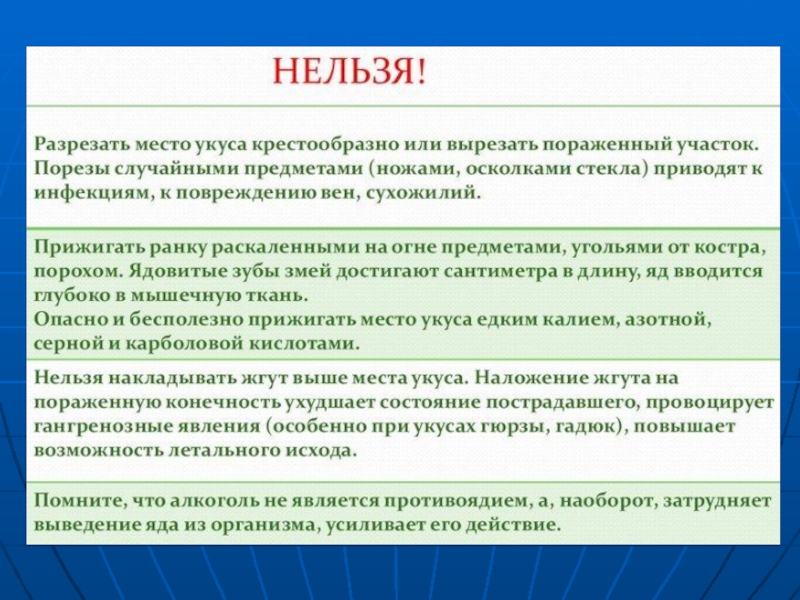 НЕЛЬЗЯ!

Разрезать место укуса крестообразно или вырезать пораженный участок. Порезы случайными предметами (ножами, осколками стекла) приводят к инфекциям, к повреждению вен, сухожилий.

Прижигать ранку раскаленными на огне предметами, угольями от костра, порохом. Ядовитые зубы змей достигают сантиметра в длину, яд вводится глубоко в мышечную ткань.
Опасно и бесполезно прижигать место укуса едким калием, азотной, серной и карболовой кислотами.

Нельзя накладывать жгут выше места укуса. Наложение жгута на пораженную конечность ухудшает состояние пострадавшего, провоцирует гангренозные явления (особенно при укусах гюрзы, гадюк), повышает возможность летального исхода.

Помните, что алкоголь не является противоядием, а, наоборот, затрудняет выведение яда из организма, усиливает его действие.